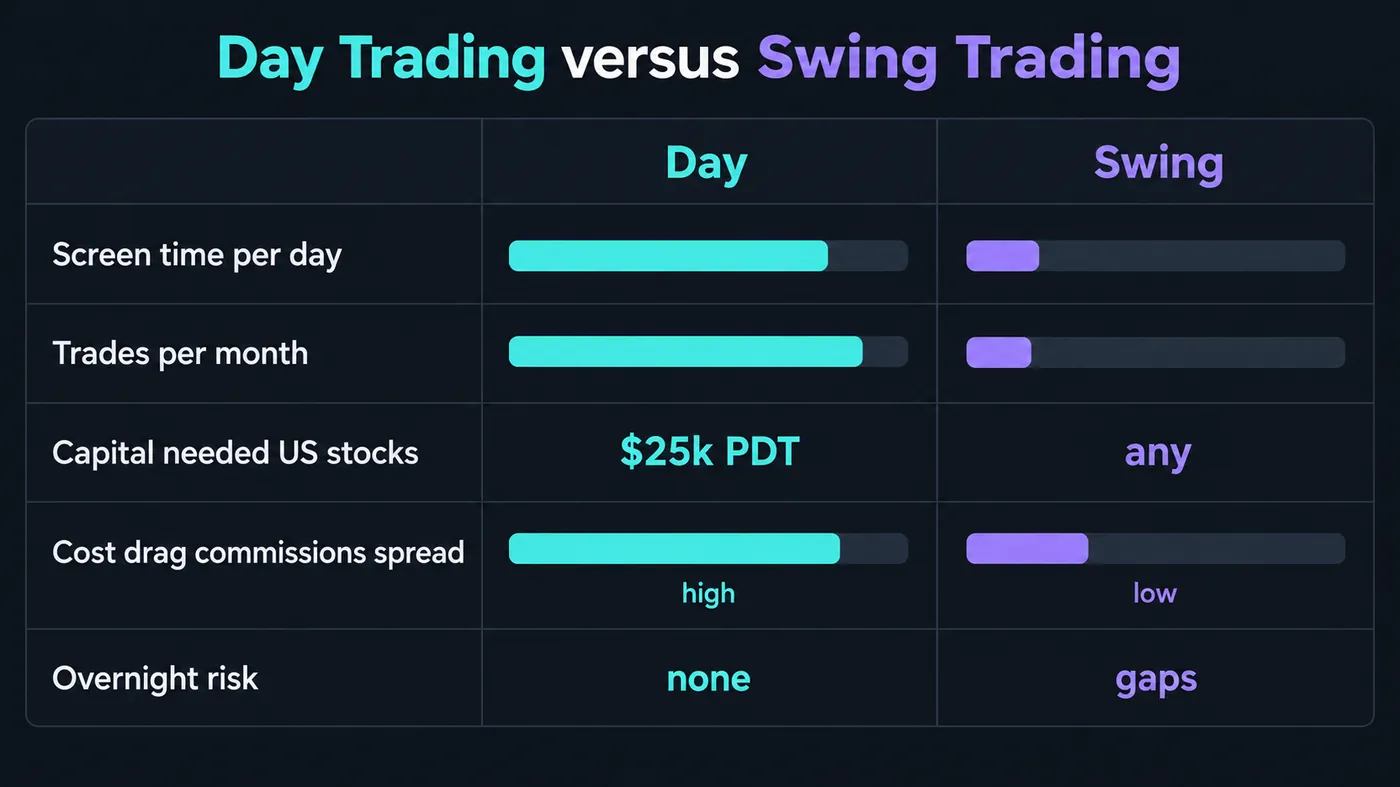 Day Trading versus Swing Trading

| | Day | Swing |
|---|---|---|
| Screen time per day | | |
| Trades per month | | |
| Capital needed US stocks | \$25k PDT | any |
| Cost drag commissions spread | high | low |
| Overnight risk | none | gaps |